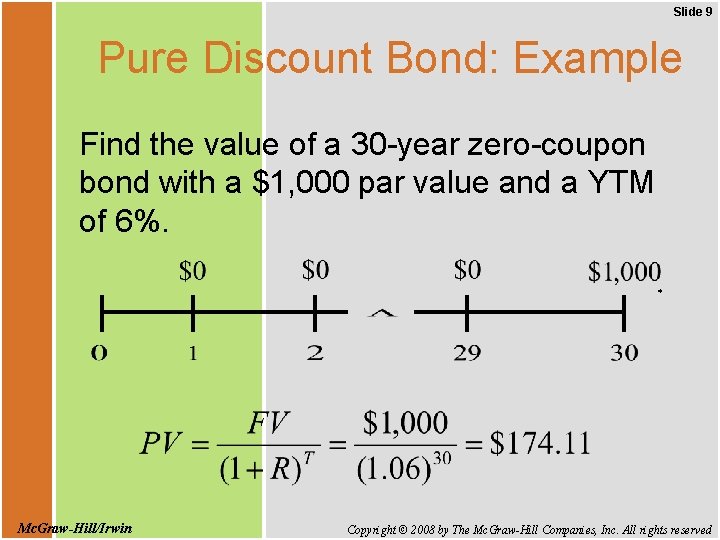 Slide 9

Pure Discount Bond: Example

Find the value of a 30-year zero-coupon bond with a \$1,000 par value and a YTM of 6%.

\$0 \$0 \$0 \$1,000

0 1 2 29 30

$PV = \frac{FV}{(1+R)^T} = \frac{\$1,000}{(1.06)^{30}} = \$174.11$

McGraw-Hill/Irwin

Copyright © 2008 by The McGraw-Hill Companies, Inc. All rights reserved